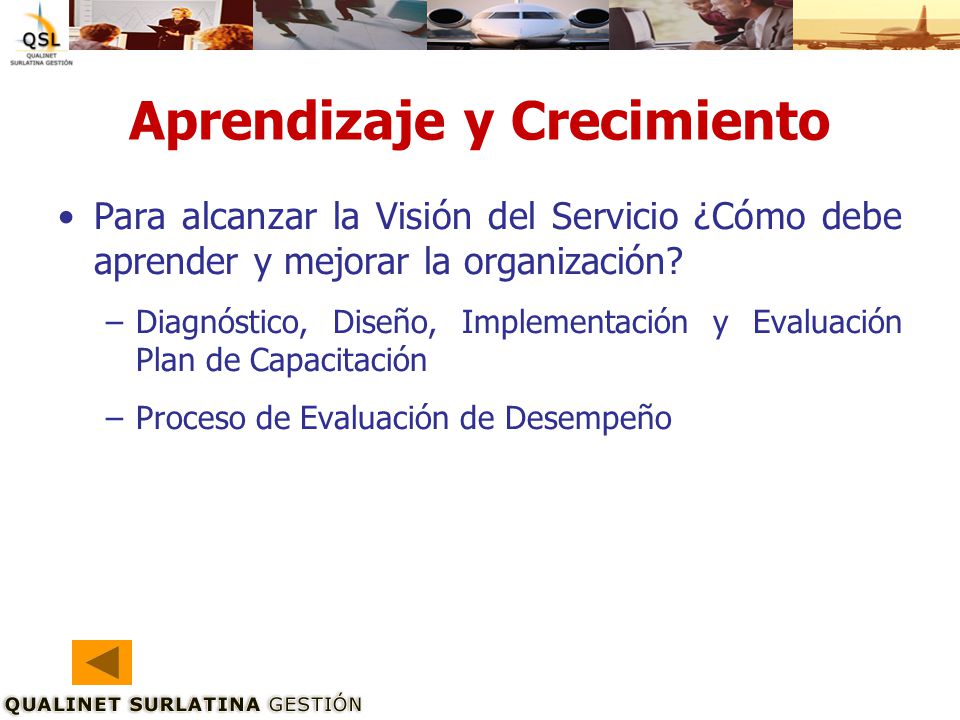 QSL
QUALINET
SURLATINA GESTIÓN

Aprendizaje y Crecimiento

• Para alcanzar la Visión del Servicio ¿Cómo debe aprender y mejorar la organización?

– Diagnóstico, Diseño, Implementación y Evaluación Plan de Capacitación

– Proceso de Evaluación de Desempeño

QUALINET SURLATINA GESTIÓN